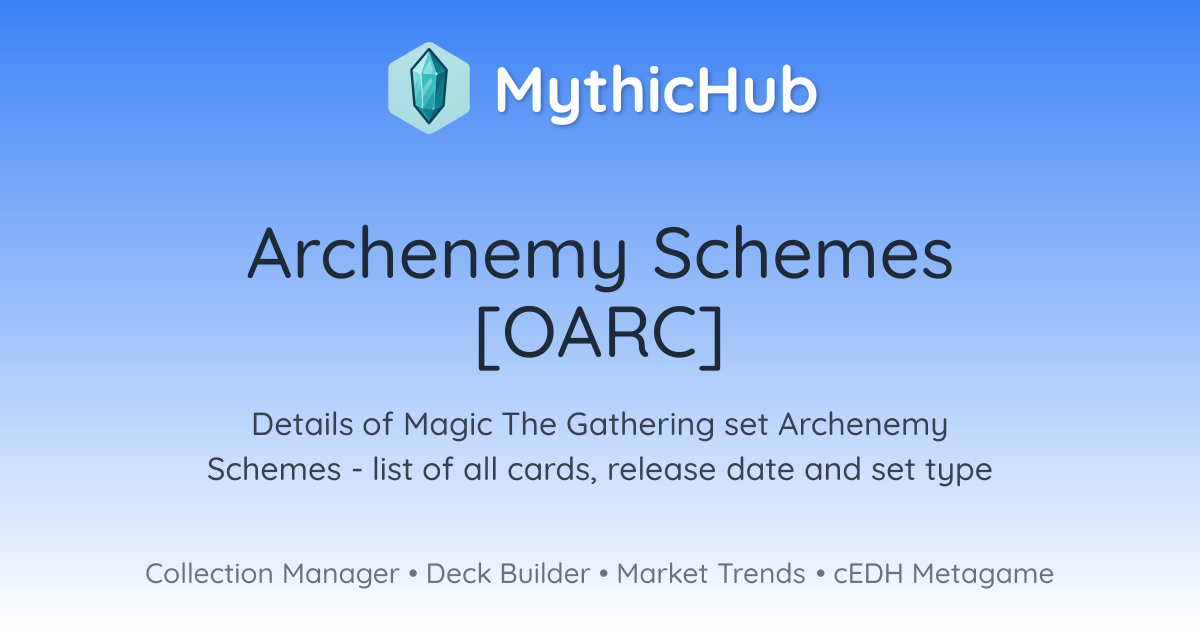 MythicHub

Archenemy Schemes [OARC]

Details of Magic The Gathering set Archenemy Schemes - list of all cards, release date and set type

Collection Manager • Deck Builder • Market Trends • cEDH Metagame